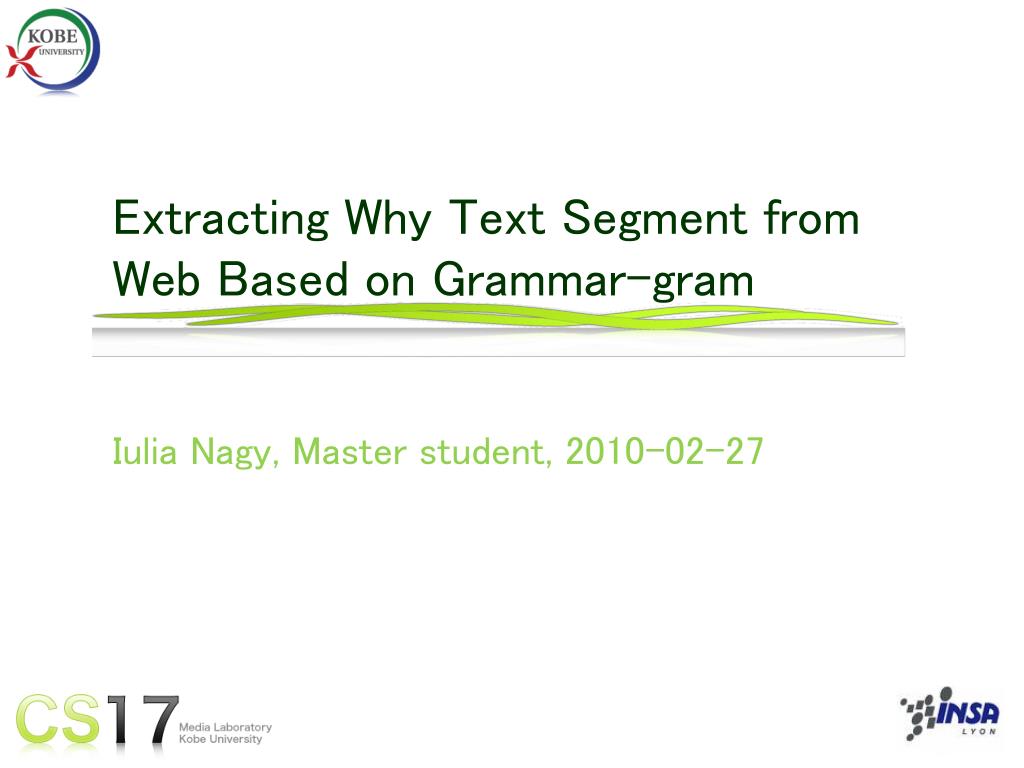 KOBE
UNIVERSITY

Extracting Why Text Segment from Web Based on Grammar-gram

Iulia Nagy, Master student, 2010-02-27

CS17 Media Laboratory
Kobe University

INSA
LYON